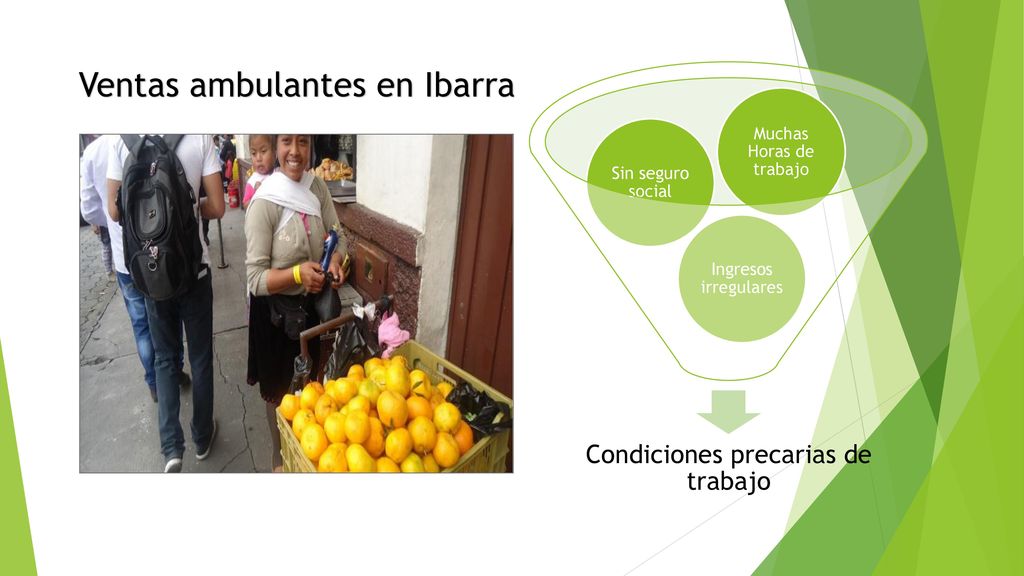 Ventas ambulantes en Ibarra

Sin seguro social

Muchas Horas de trabajo

Ingresos irregulares

Condiciones precarias de trabajo